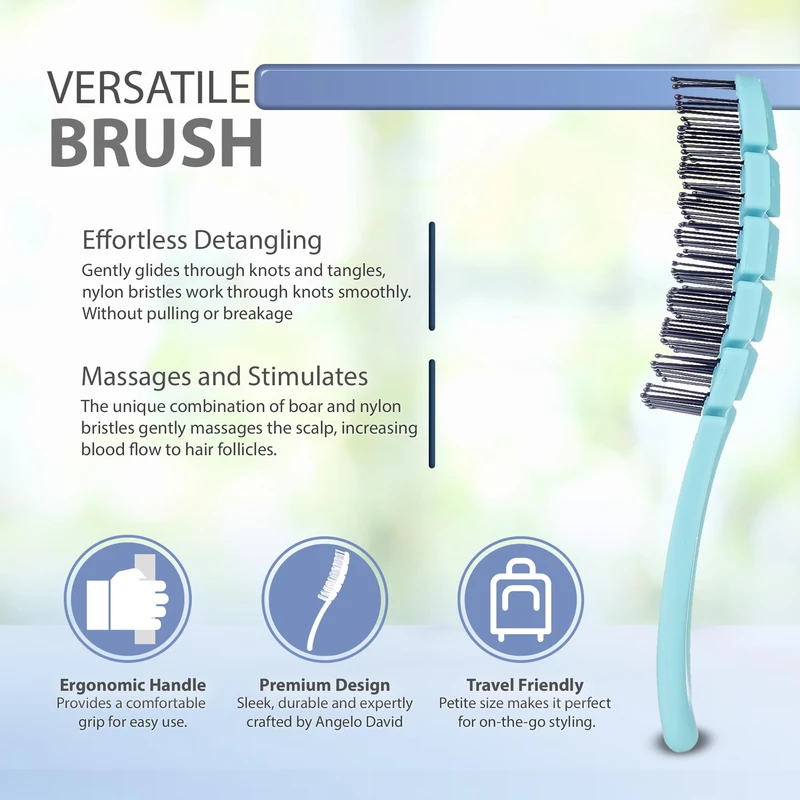 VERSATILE
BRUSH

Effortless Detangling
Gently glides through knots and tangles, nylon bristles work through knots smoothly. Without pulling or breakage

Massages and Stimulates
The unique combination of boar and nylon bristles gently massages the scalp, increasing blood flow to hair follicles.

Ergonomic Handle
Provides a comfortable grip for easy use.

Premium Design
Sleek, durable and expertly crafted by Angelo David

Travel Friendly
Petite size makes it perfect for on-the-go styling.